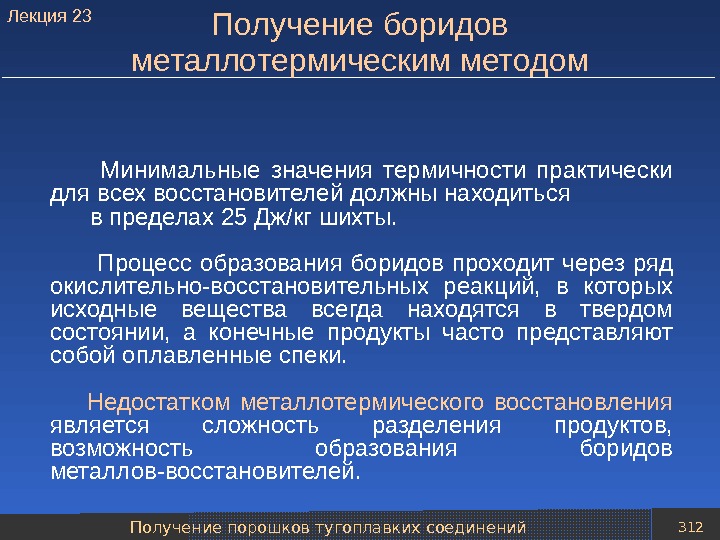 Лекция 23

Получение боридов металлотермическим методом

Минимальные значения термичности практически для всех восстановителей должны находиться в пределах 25 Дж/кг шихты.

Процесс образования боридов проходит через ряд окислительно-восстановительных реакций, в которых исходные вещества всегда находятся в твердом состоянии, а конечные продукты часто представляют собой оплавленные спеки.

Недостатком металлотермического восстановления является сложность разделения продуктов, возможность образования боридов металлов-восстановителей.

Получение порошков тугоплавких соединений

312